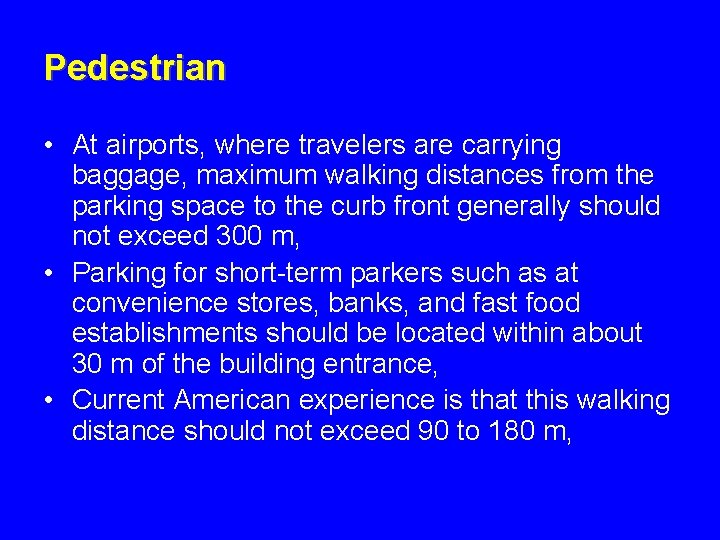 Pedestrian

• At airports, where travelers are carrying baggage, maximum walking distances from the parking space to the curb front generally should not exceed 300 m,
• Parking for short-term parkers such as at convenience stores, banks, and fast food establishments should be located within about 30 m of the building entrance,
• Current American experience is that this walking distance should not exceed 90 to 180 m,